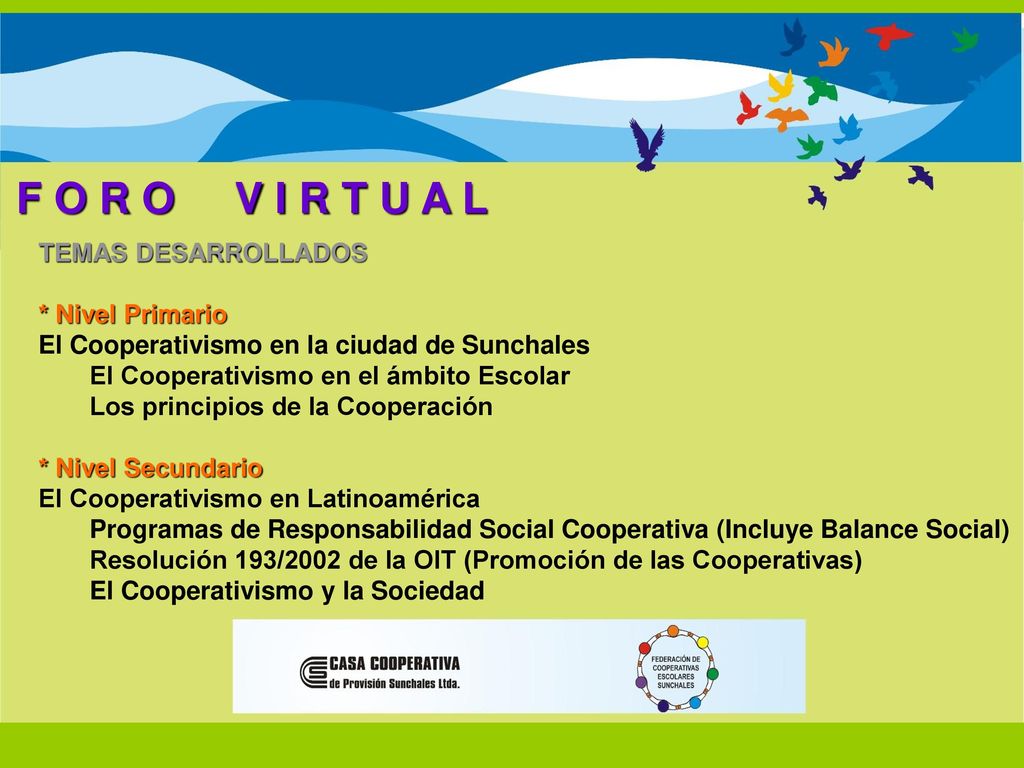 F O R O V I R T U A L

TEMAS DESARROLLADOS

* Nivel Primario
El Cooperativismo en la ciudad de Sunchales
El Cooperativismo en el ámbito Escolar
Los principios de la Cooperación

* Nivel Secundario
El Cooperativismo en Latinoamérica
Programas de Responsabilidad Social Cooperativa (Incluye Balance Social)
Resolución 193/2002 de la OIT (Promoción de las Cooperativas)
El Cooperativismo y la Sociedad

CASA COOPERATIVA de Provisión Sunchales Ltda.

FEDERACIÓN DE COOPERATIVAS ESCOLARES SUNCHALES